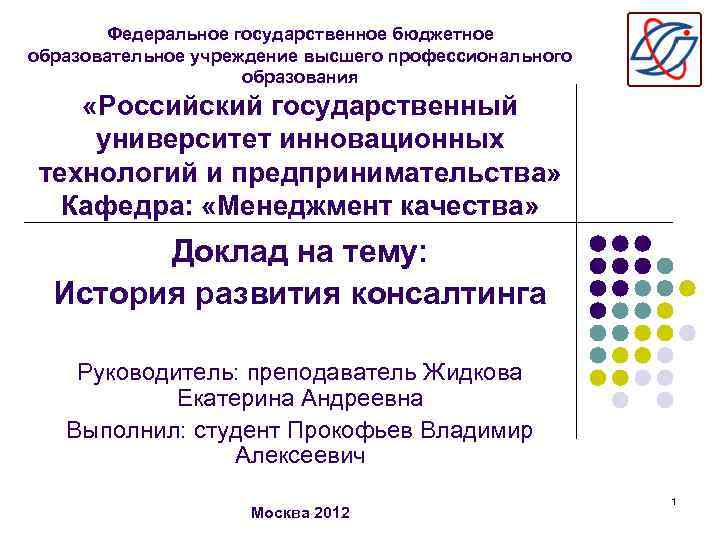 Федеральное государственное бюджетное образовательное учреждение высшего профессионального образования

«Российский государственный университет инновационных технологий и предпринимательства»
Кафедра: «Менеджмент качества»

Доклад на тему:
История развития консалтинга

Руководитель: преподаватель Жидкова Екатерина Андреевна
Выполнил: студент Прокофьев Владимир Алексеевич

Москва 2012

1